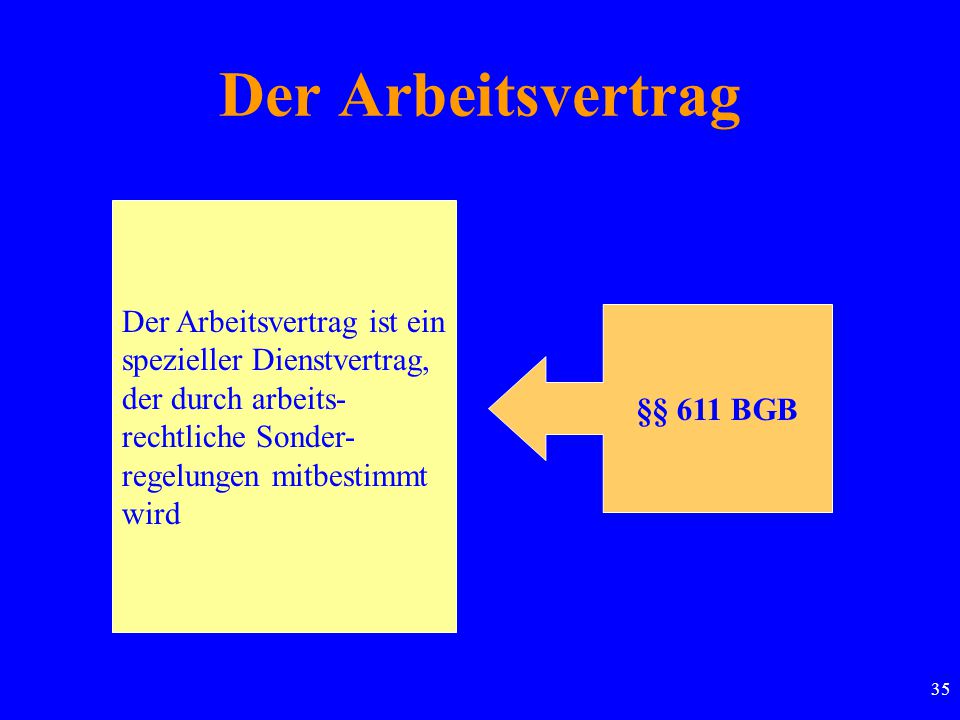 Der Arbeitsvertrag

Der Arbeitsvertrag ist ein spezieller Dienstvertrag, der durch arbeitsrechtliche Sonderregelungen mitbestimmt wird

§§ 611 BGB

35